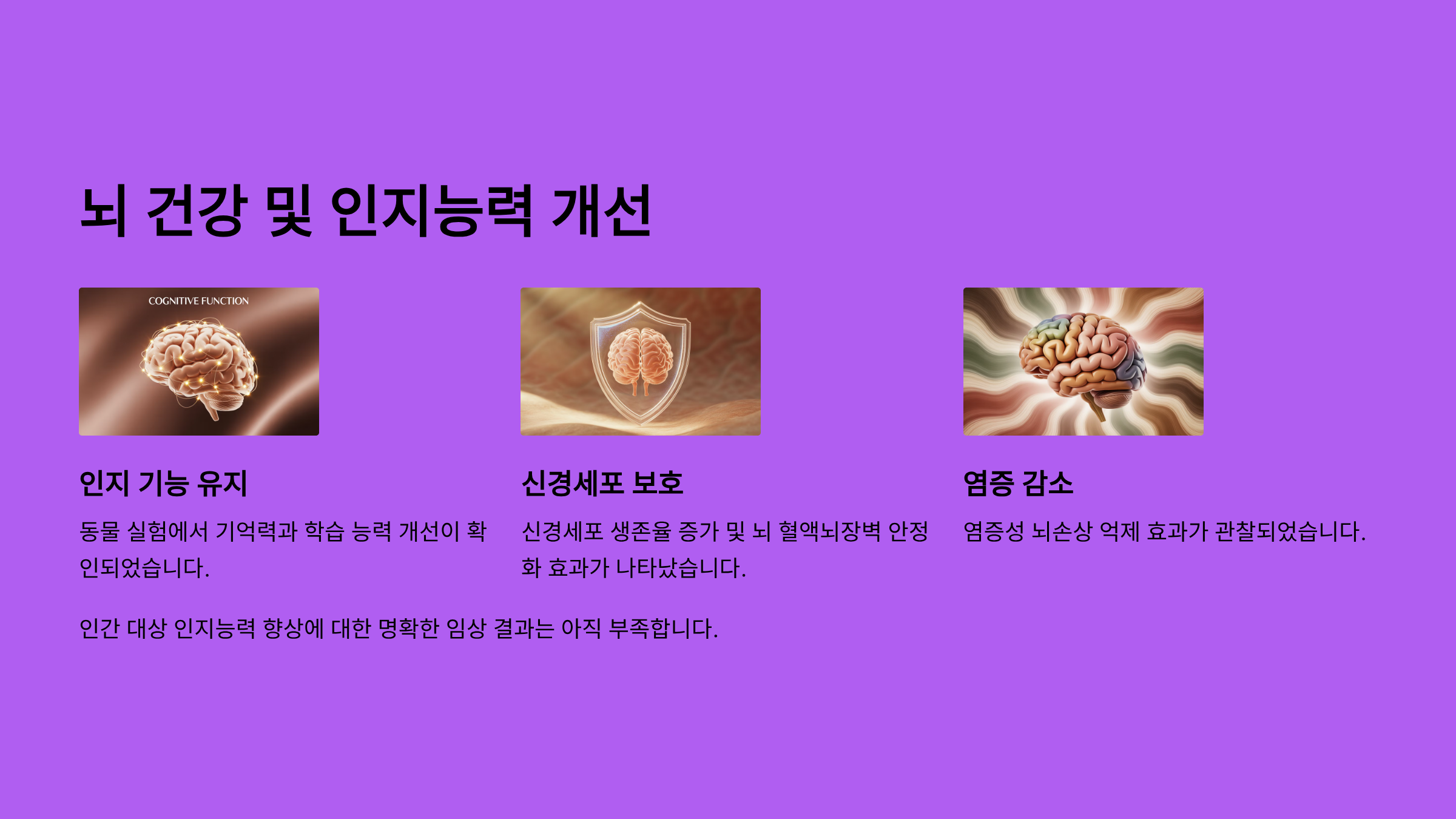 뇌 건강 및 인지능력 개선

COGNITIVE FUNCTION

인지 기능 유지

동물 실험에서 기억력과 학습 능력 개선이 확인되었습니다.

신경세포 보호

신경세포 생존율 증가 및 뇌 혈액뇌장벽 안정화 효과가 나타났습니다.

염증 감소

염증성 뇌손상 억제 효과가 관찰되었습니다.

인간 대상 인지능력 향상에 대한 명확한 임상 결과는 아직 부족합니다.